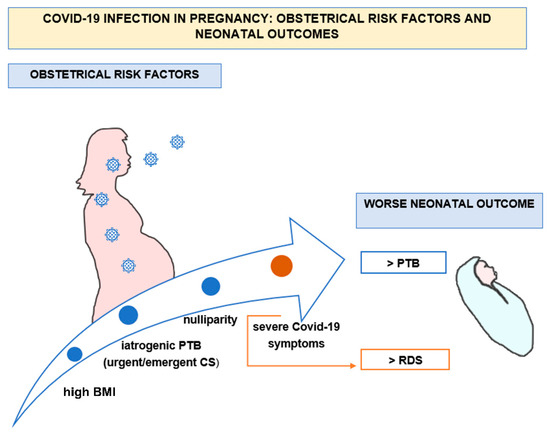 COVID-19 INFECTION IN PREGNANCY: OBSTETRICAL RISK FACTORS AND NEONATAL OUTCOMES

OBSTETRICAL RISK FACTORS

WORSE NEONATAL OUTCOME

> PTB

nulliparity

severe Covid-19 symptoms

iatrogenic PTB (urgent/emergent CS)

> RDS

high BMI